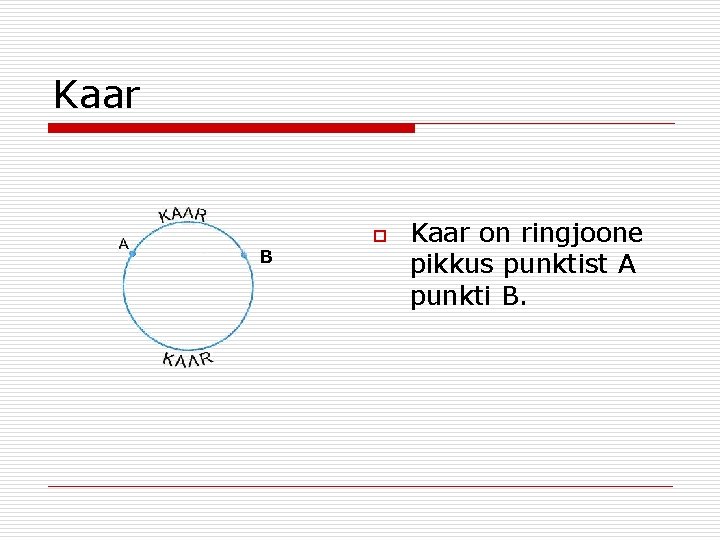 Kaar

KAAR
A
B
KAAR

Kaar on ringjoone pikkus punktist A punkti B.